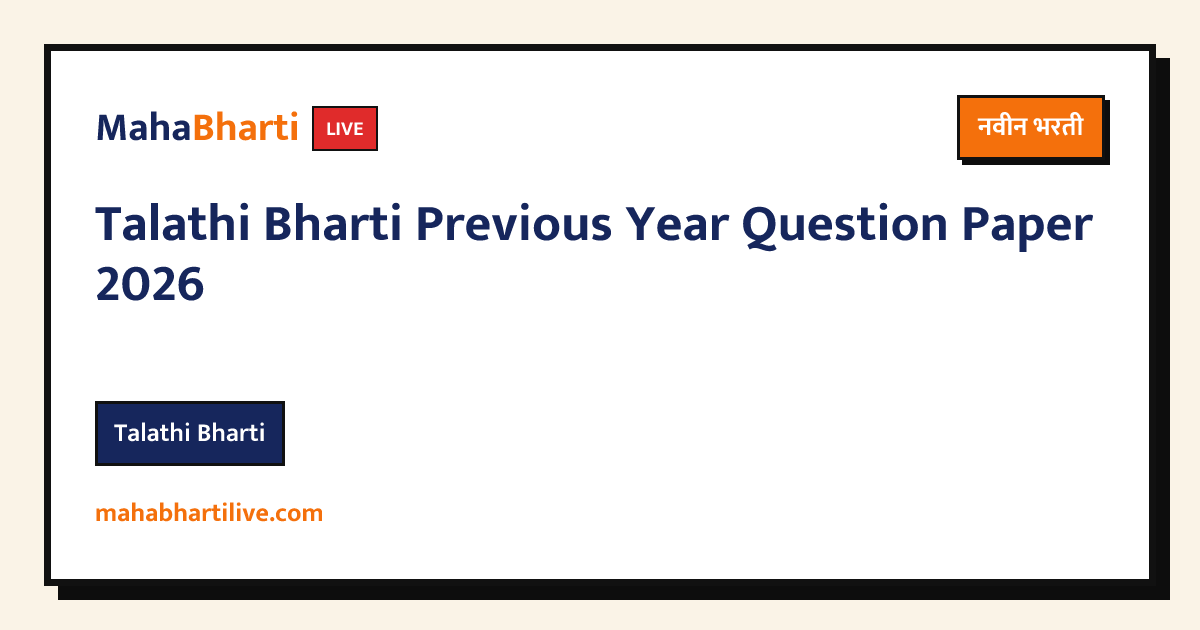 MahaBharti LIVE

नवीन भरती

Talathi Bharti Previous Year Question Paper 2026

Talathi Bharti

mahabhartilive.com